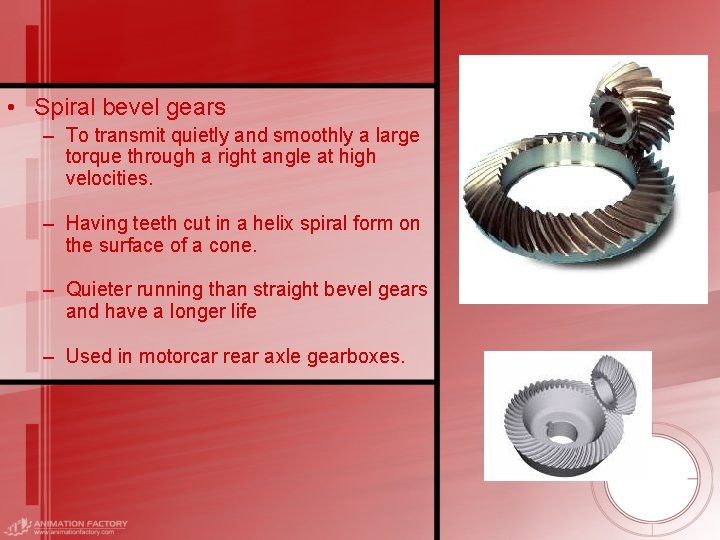 • Spiral bevel gears

– To transmit quietly and smoothly a large torque through a right angle at high velocities.

– Having teeth cut in a helix spiral form on the surface of a cone.

– Quieter running than straight bevel gears and have a longer life

– Used in motorcar rear axle gearboxes.

ANIMATION FACTORY
www.animationfactory.com